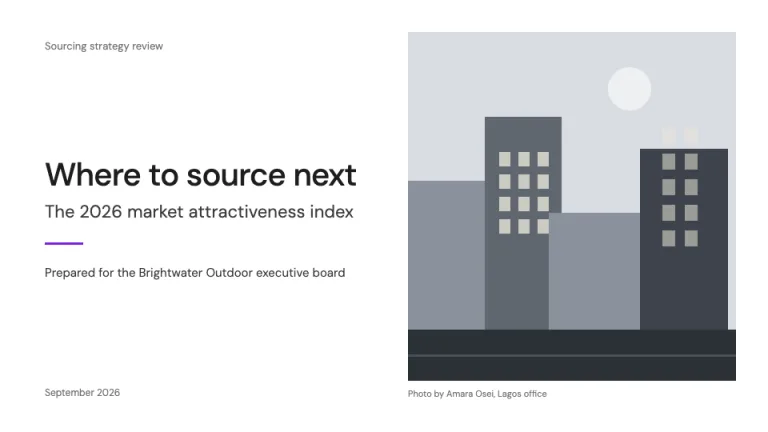 Sourcing strategy review

Where to source next

The 2026 market attractiveness index

Prepared for the Brightwater Outdoor executive board

September 2026

Photo by Amara Osei, Lagos office